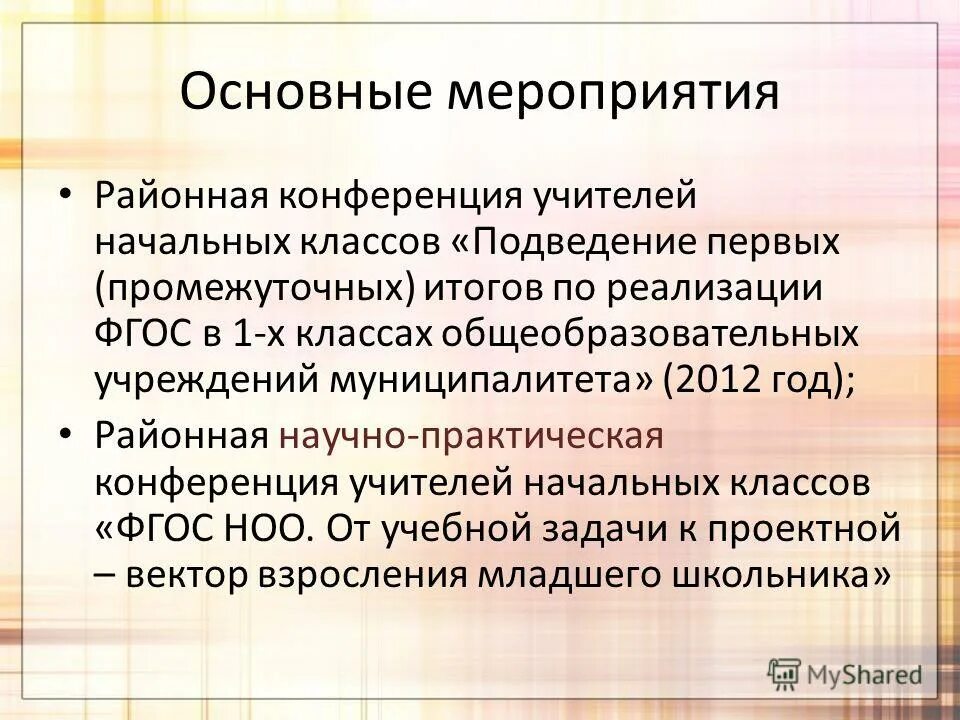 Основные мероприятия

• Районная конференция учителей начальных классов «Подведение первых (промежуточных) итогов по реализации ФГОС в 1-х классах общеобразовательных учреждений муниципалитета» (2012 год);

• Районная научно-практическая конференция учителей начальных классов «ФГОС НОО. От учебной задачи к проектной – вектор взросления младшего школьника»

MyShared